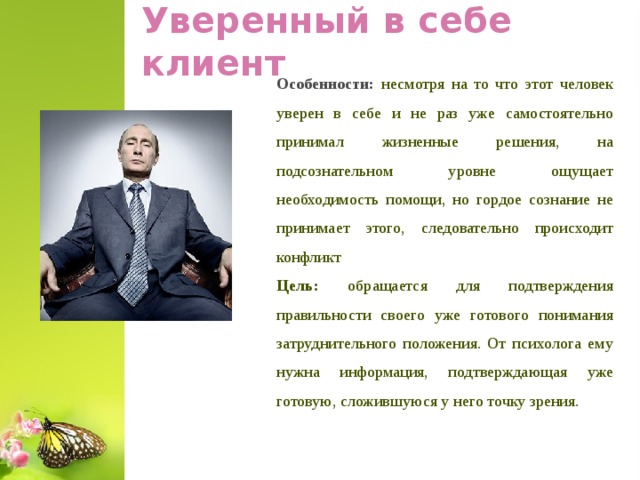 Уверенный в себе клиент

Особенности: несмотря на то что этот человек уверен в себе и не раз уже самостоятельно принимал жизненные решения, на подсознательном уровне ощущает необходимость помощи, но гордое сознание не принимает этого, следовательно происходит конфликт

Цель: обращается для подтверждения правильности своего уже готового понимания затруднительного положения. От психолога ему нужна информация, подтверждающая уже готовую, сложившуюся у него точку зрения.